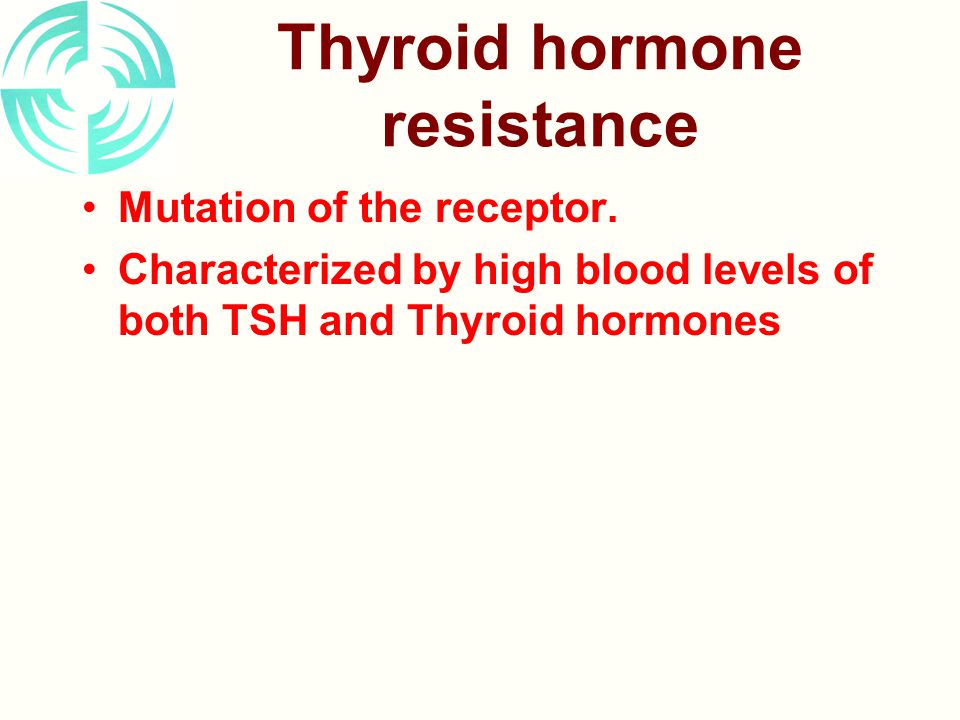 Thyroid hormone resistance

• Mutation of the receptor.
• Characterized by high blood levels of both TSH and Thyroid hormones